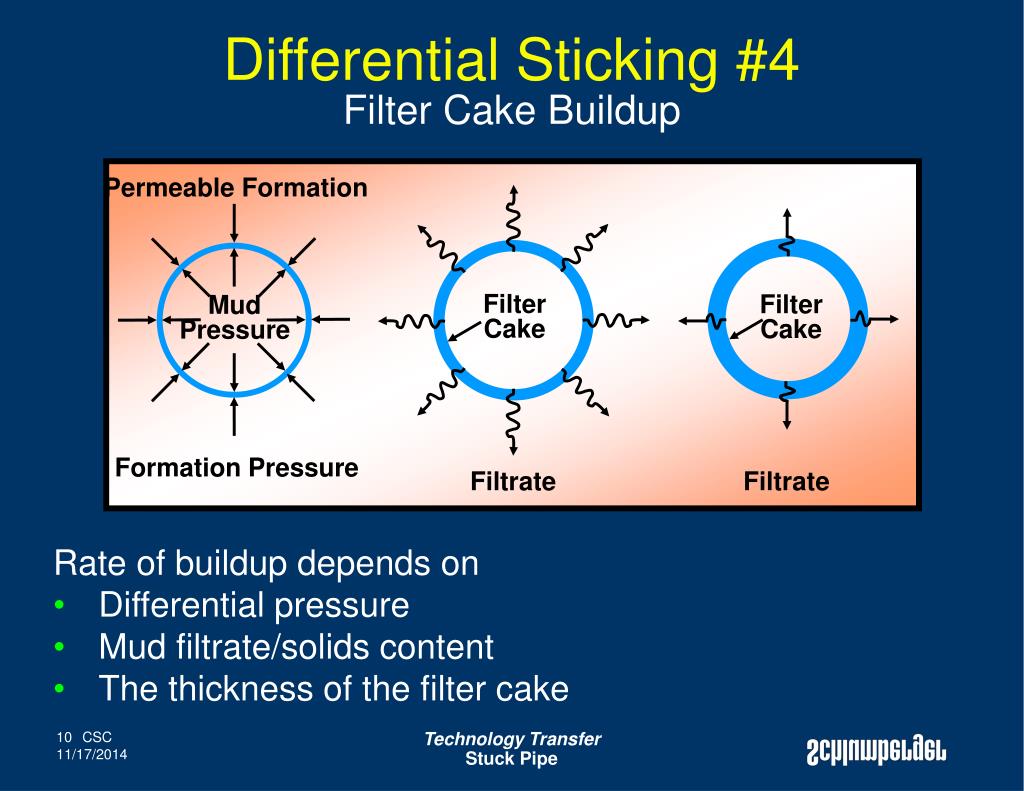 Differential Sticking #4
Filter Cake Buildup

Permeable Formation

Mud Pressure

Formation Pressure

Filter Cake

Filtrate

Filter Cake

Filtrate

Rate of buildup depends on
• Differential pressure
• Mud filtrate/solids content
• The thickness of the filter cake

10 CSC
11/17/2014

Technology Transfer
Stuck Pipe

Schlumberger